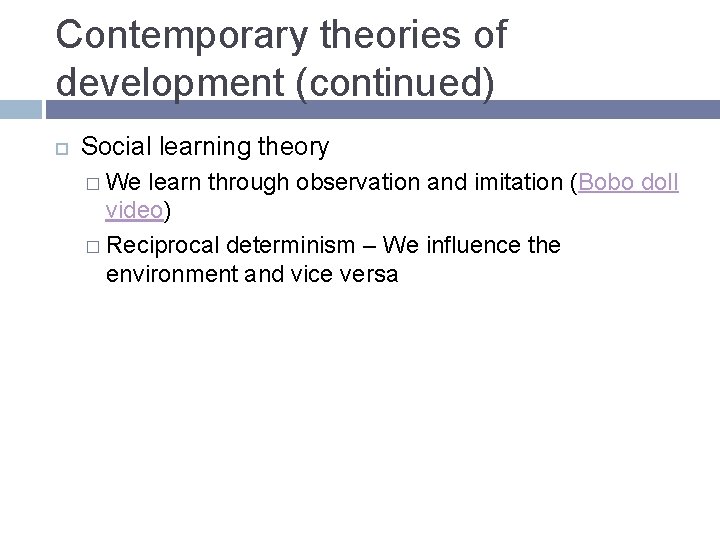 Contemporary theories of development (continued)

Social learning theory

We learn through observation and imitation (Bobo doll video)

Reciprocal determinism – We influence the environment and vice versa